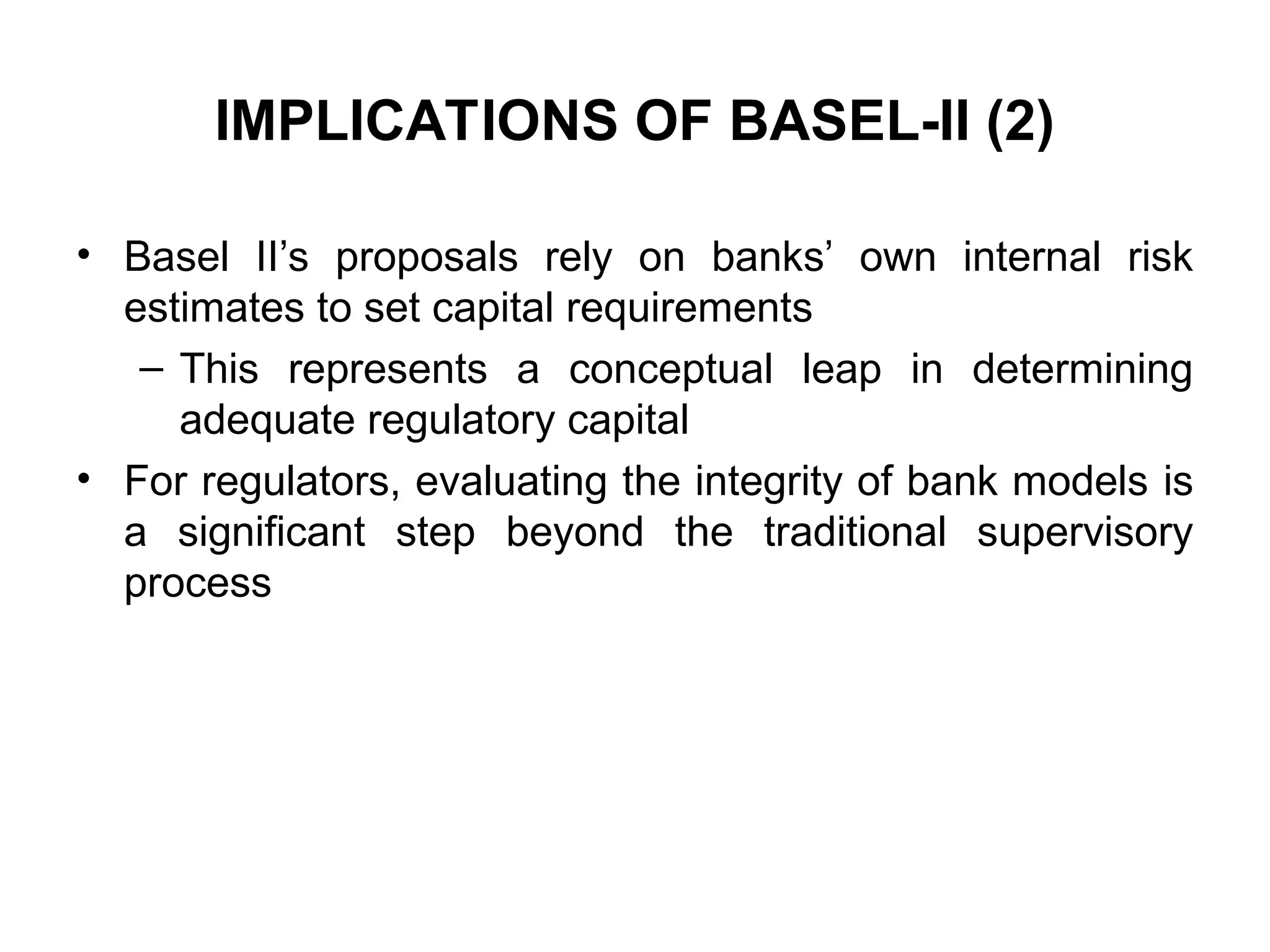 IMPLICATIONS OF BASEL-II (2)

• Basel II’s proposals rely on banks’ own internal risk estimates to set capital requirements
  – This represents a conceptual leap in determining adequate regulatory capital
• For regulators, evaluating the integrity of bank models is a significant step beyond the traditional supervisory process